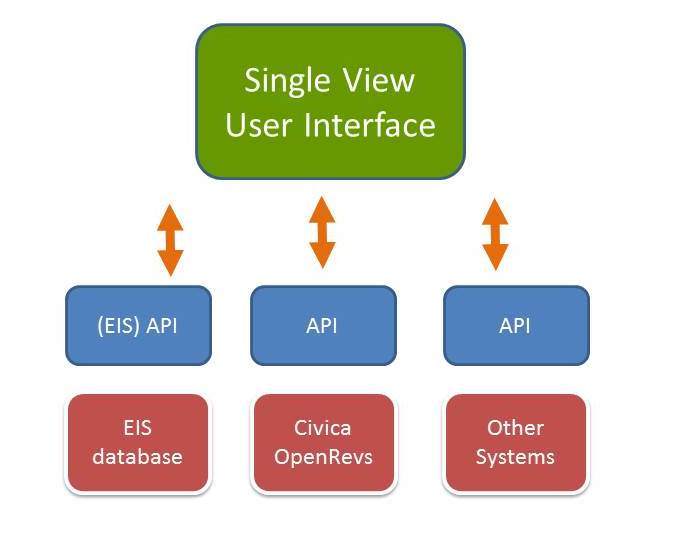 Single View
User Interface

(EIS) API

API

API

EIS
database

Civica
OpenRevs

Other
Systems